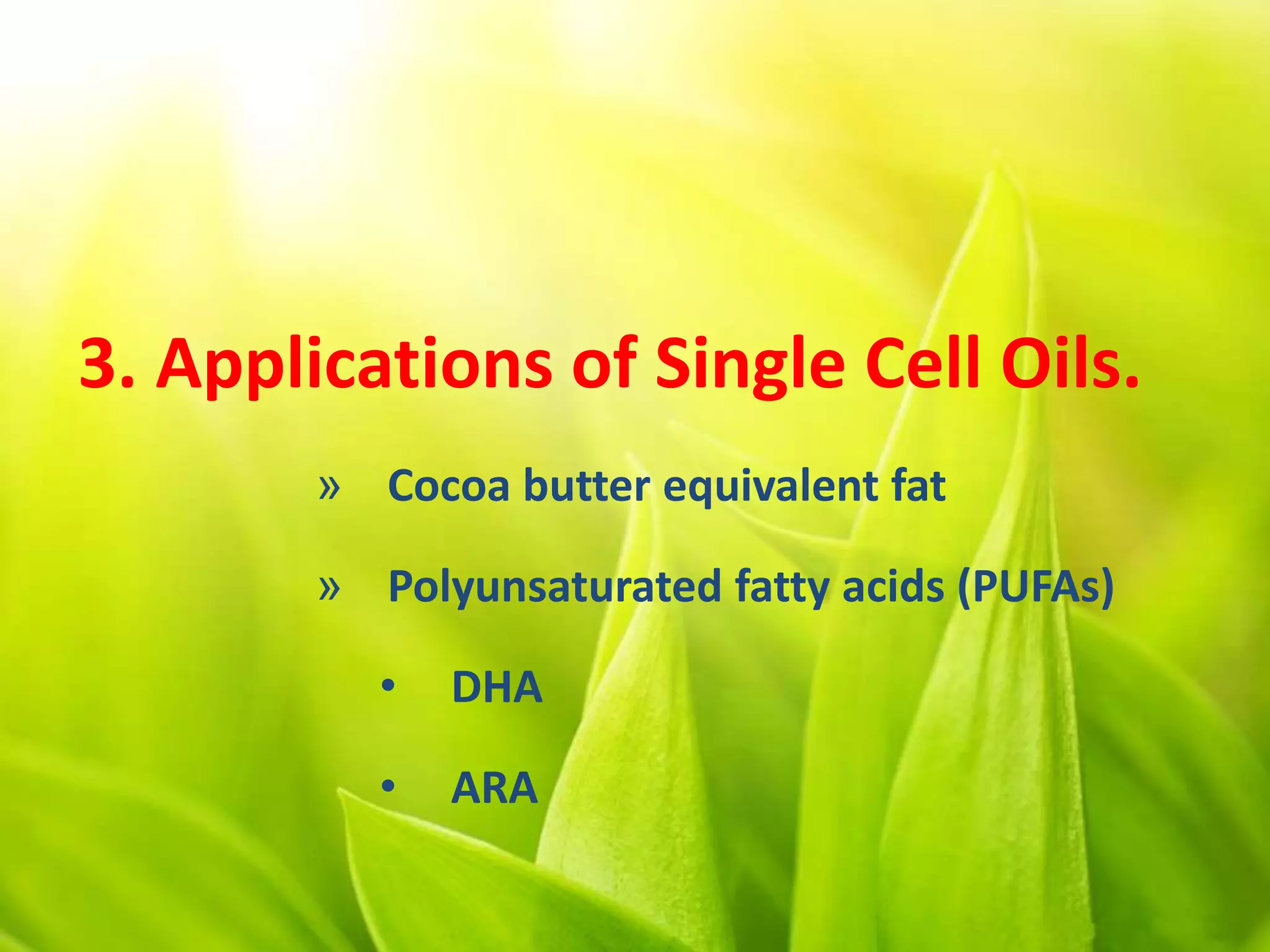 3. Applications of Single Cell Oils.

» Cocoa butter equivalent fat

» Polyunsaturated fatty acids (PUFAs)

• DHA

• ARA